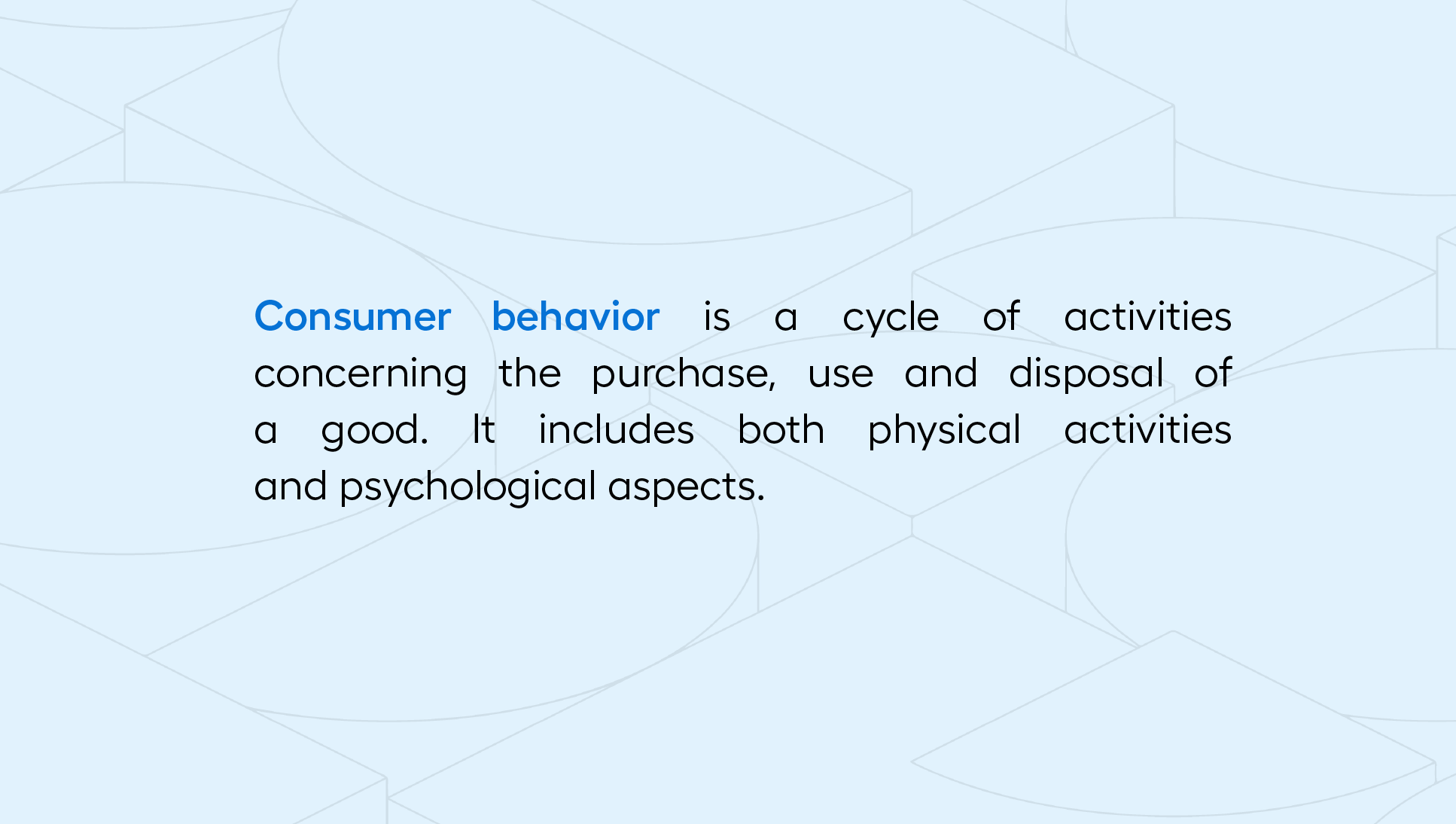 Consumer behavior is a cycle of activities concerning the purchase, use and disposal of a good. It includes both physical activities and psychological aspects.